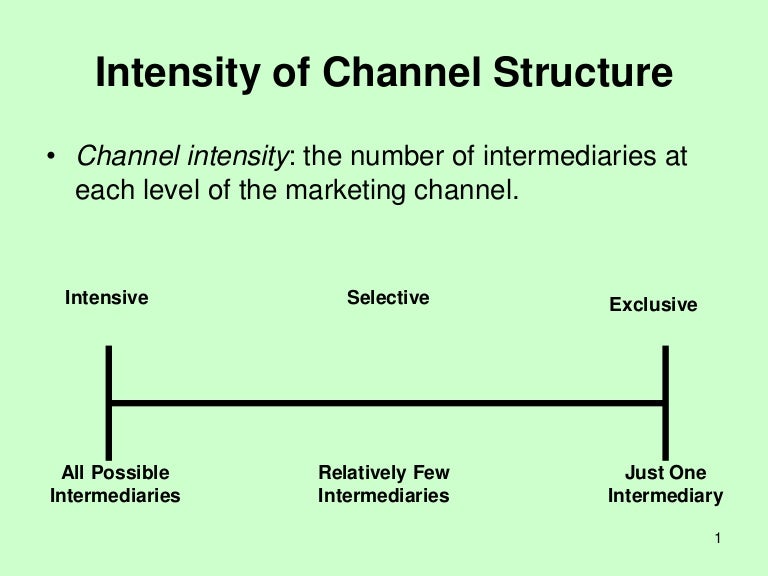 Intensity of Channel Structure

• Channel intensity: the number of intermediaries at each level of the marketing channel.

Intensive

Selective

Exclusive

All Possible Intermediaries

Relatively Few Intermediaries

Just One Intermediary

1